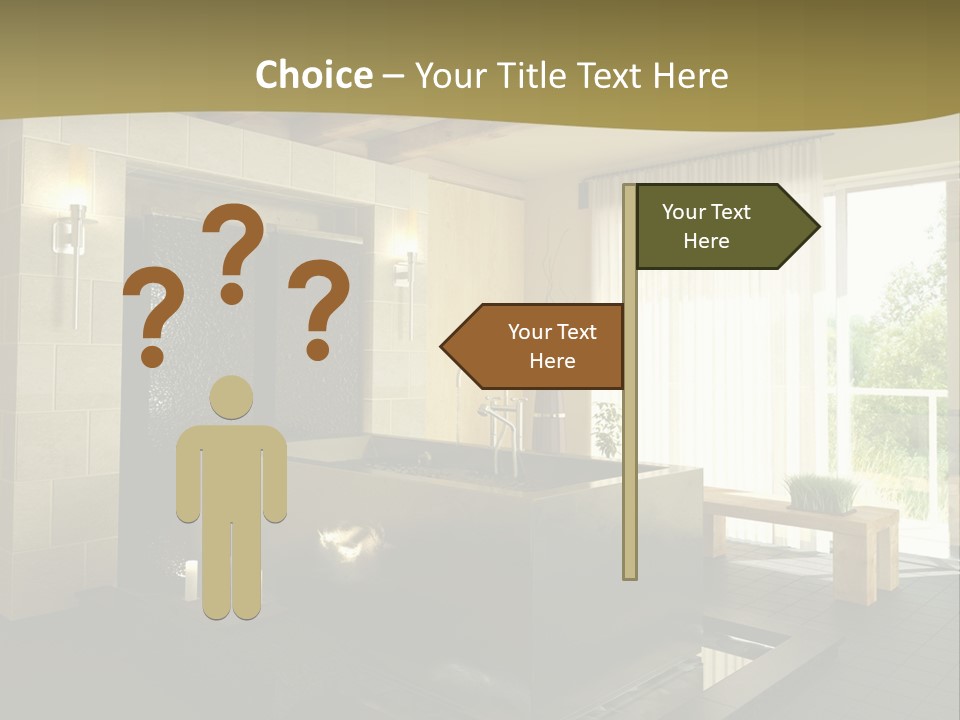 Choice – Your Title Text Here

? ? ?

Your Text Here

Your Text Here